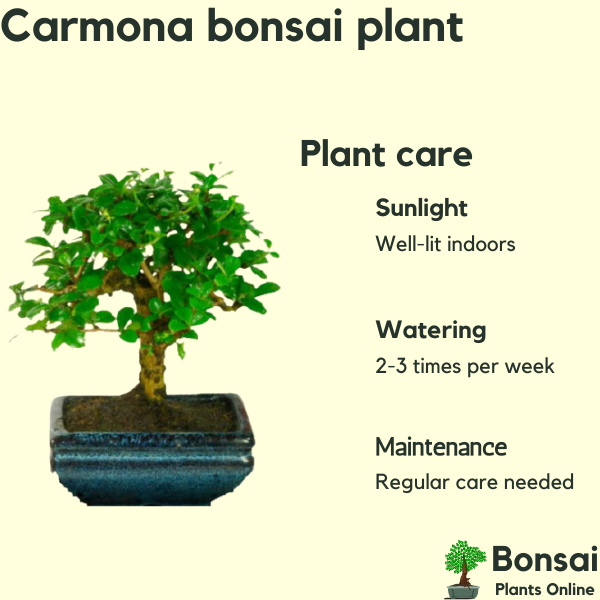 Carmona bonsai plant

Plant care

Sunlight
Well-lit indoors

Watering
2-3 times per week

Maintenance
Regular care needed

Bonsai
Plants Online